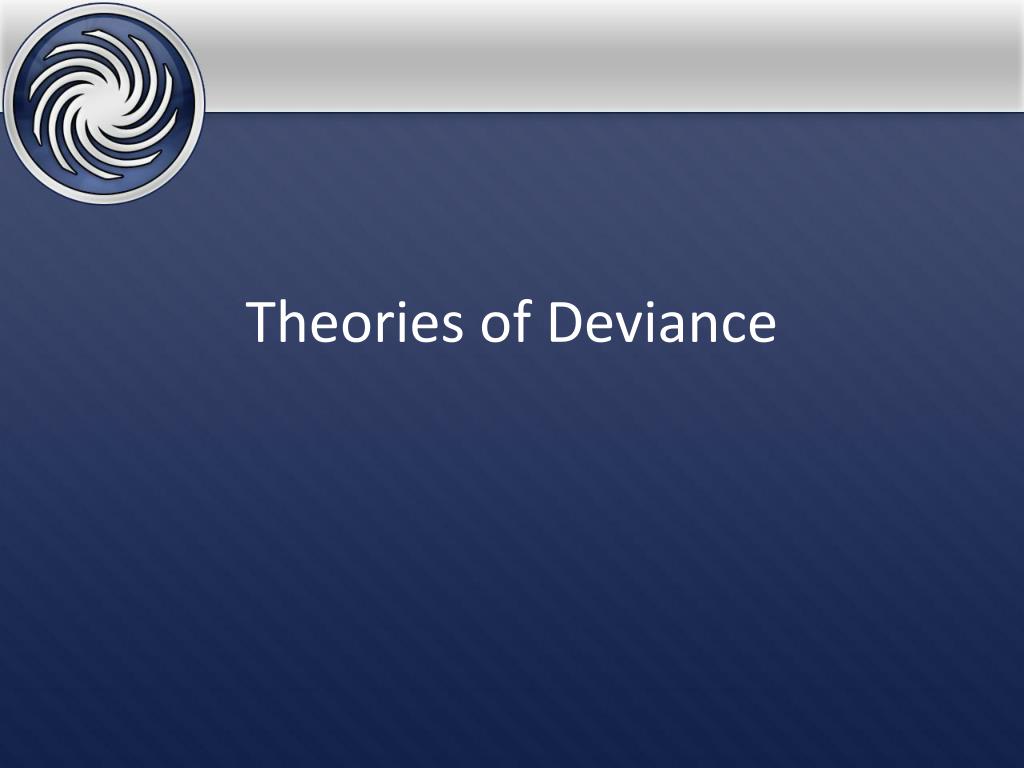 Theories of Deviance